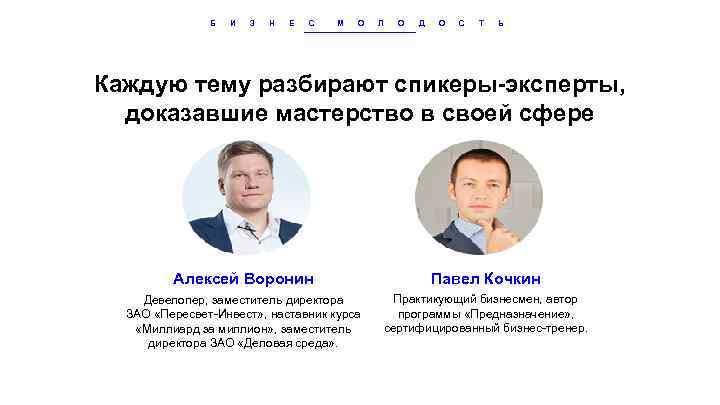 БИЗНЕС МОЛОДОСТЬ

Каждую тему разбирают спикеры-эксперты, доказавшие мастерство в своей сфере

Алексей Воронин

Девелопер, заместитель директора ЗАО «Пересвет-Инвест», наставник курса «Миллиард за миллион», заместитель директора ЗАО «Деловая среда».

Павел Кочкин

Практикующий бизнесмен, автор программы «Предназначение», сертифицированный бизнес-тренер.